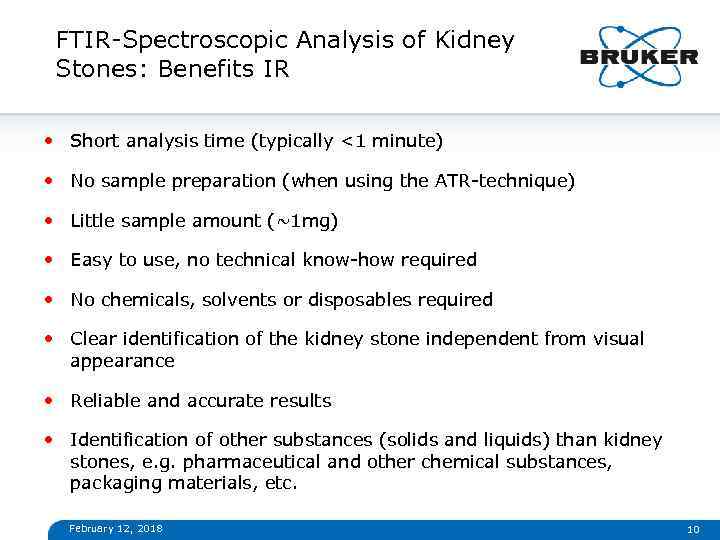 FTIR-Spectroscopic Analysis of Kidney Stones: Benefits IR

BRUKER

• Short analysis time (typically <1 minute)

• No sample preparation (when using the ATR-technique)

• Little sample amount (~1mg)

• Easy to use, no technical know-how required

• No chemicals, solvents or disposables required

• Clear identification of the kidney stone independent from visual appearance

• Reliable and accurate results

• Identification of other substances (solids and liquids) than kidney stones, e.g. pharmaceutical and other chemical substances, packaging materials, etc.

February 12, 2018

10